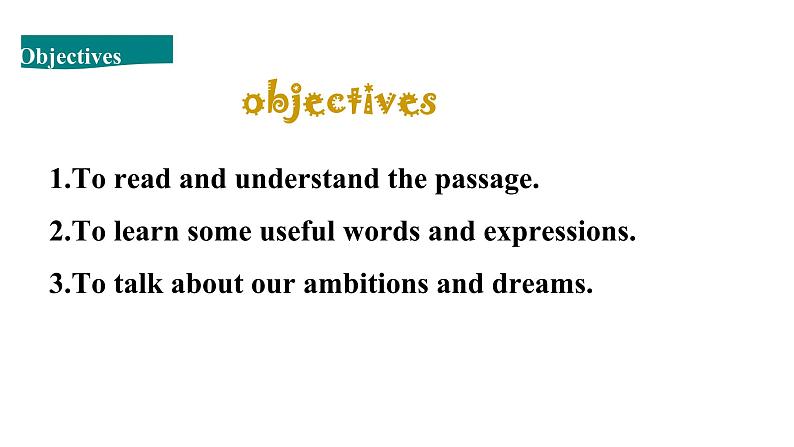 Objectives

objectives

1.To read and understand the passage.

2.To learn some useful words and expressions.

3.To talk about our ambitions and dreams.